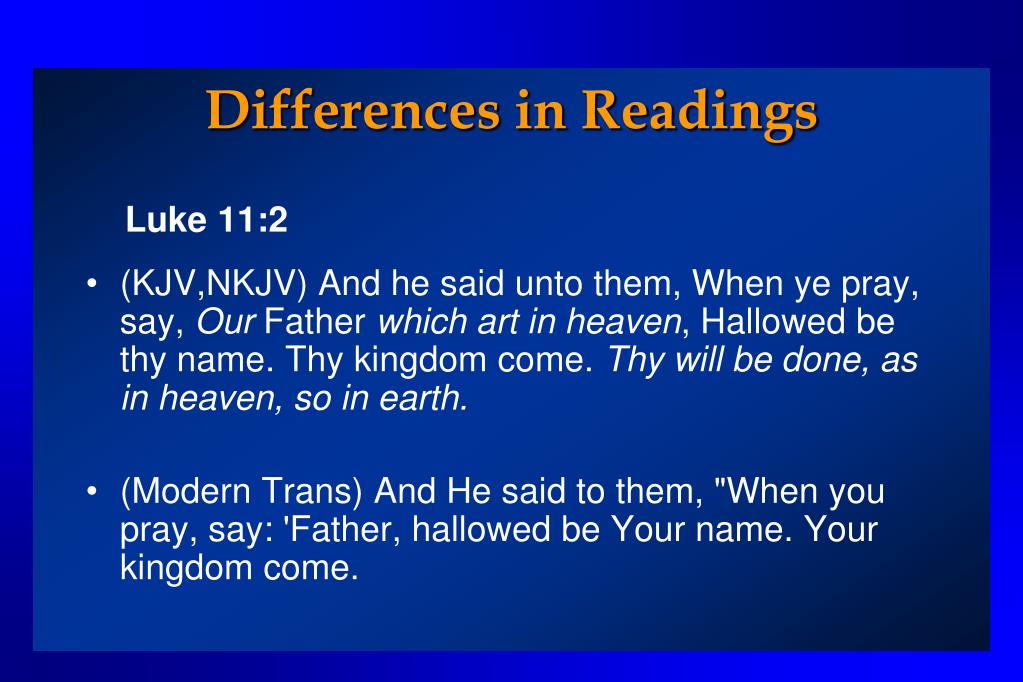 Differences in Readings

Luke 11:2

• (KJV,NKJV) And he said unto them, When ye pray, say, Our Father which art in heaven, Hallowed be thy name. Thy kingdom come. Thy will be done, as in heaven, so in earth.

• (Modern Trans) And He said to them, "When you pray, say: 'Father, hallowed be Your name. Your kingdom come.